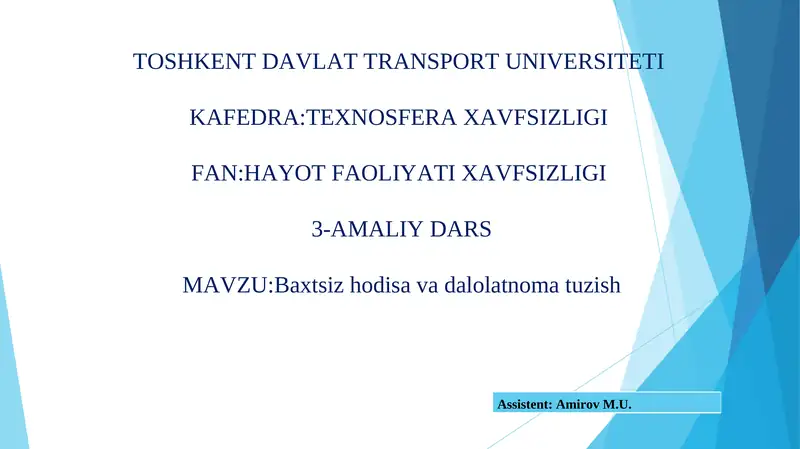 TOSHKENT DAVLAT TRANSPORT UNIVERSITETI

KAFEDRA:TEXNOSFERA XAVFSIZLIGI

FAN:HAYOT FAOLIYATI XAVFSIZLIGI

3-AMALIY DARS

MAVZU:Baxtsiz hodisa va dalolatnoma tuzish

Assistent: Amirov M.U.